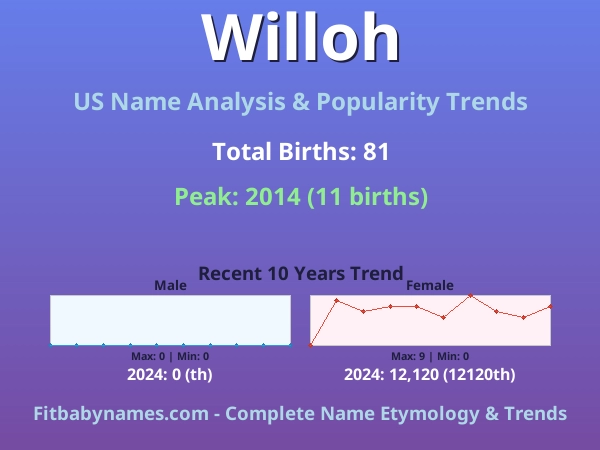 Willoh

US Name Analysis & Popularity Trends

Total Births: 81

Peak: 2014 (11 births)

Recent 10 Years Trend

Male

Max: 0 | Min: 0

2024: 0 (th)

Female

Max: 9 | Min: 0

2024: 12,120 (12120th)

Fitbabynames.com - Complete Name Etymology & Trends